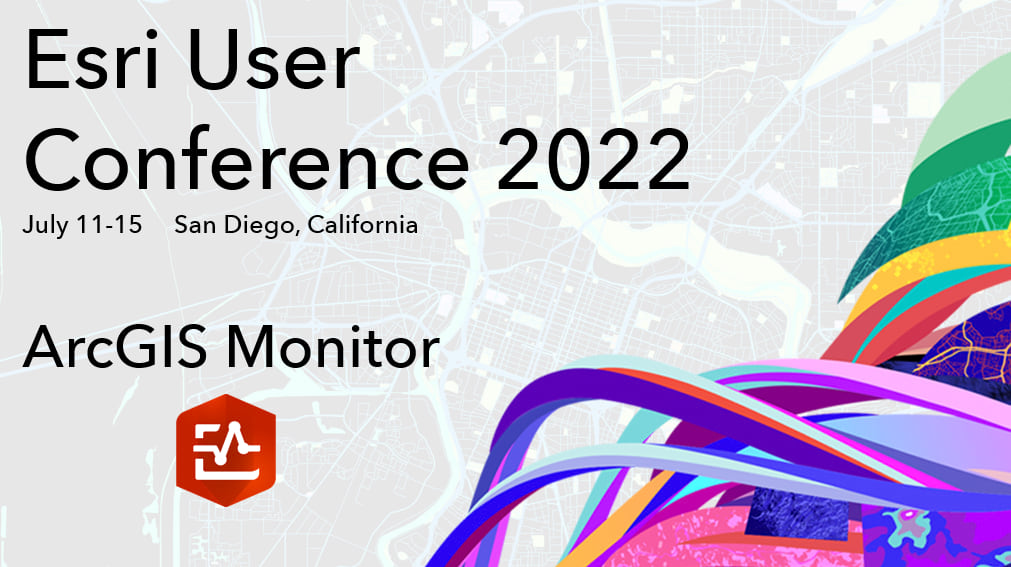 Esri User Conference 2022

July 11-15 San Diego, California

ArcGIS Monitor